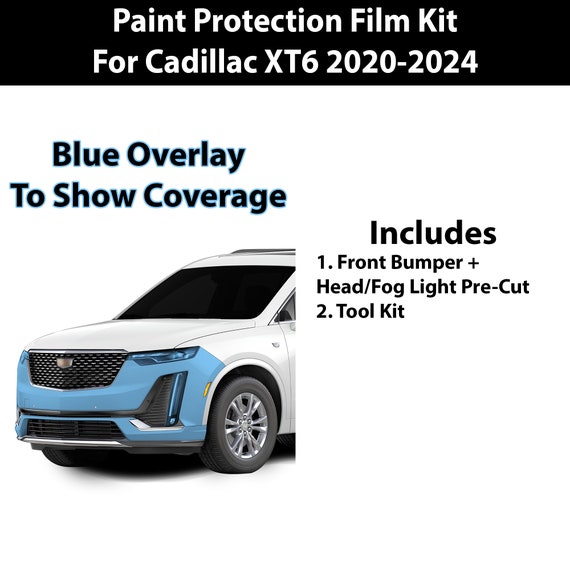 Paint Protection Film Kit
For Cadillac XT6 2020-2024

Blue Overlay
To Show Coverage

Includes
1. Front Bumper + Head/Fog Light Pre-Cut
2. Tool Kit